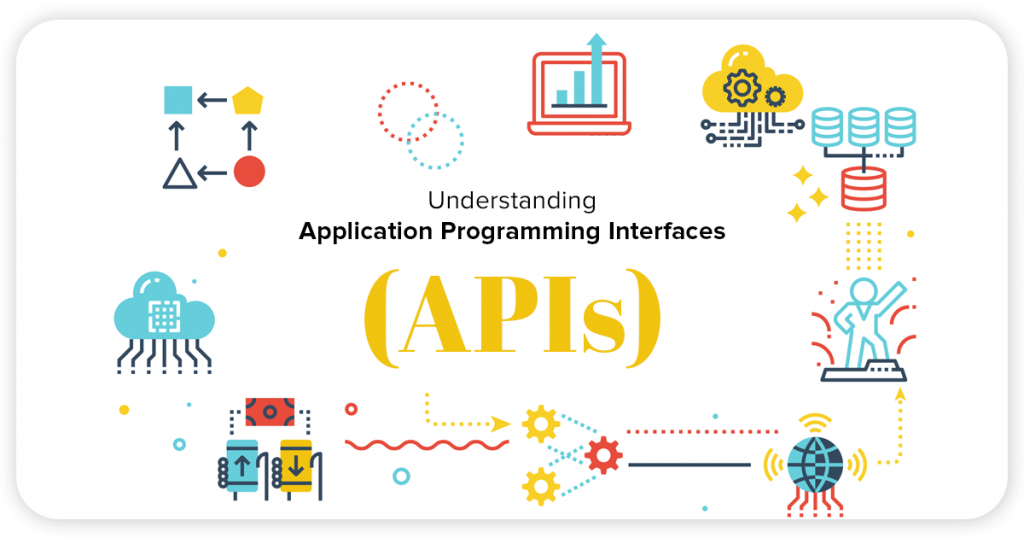 Understanding
Application Programming Interfaces
(APIs)